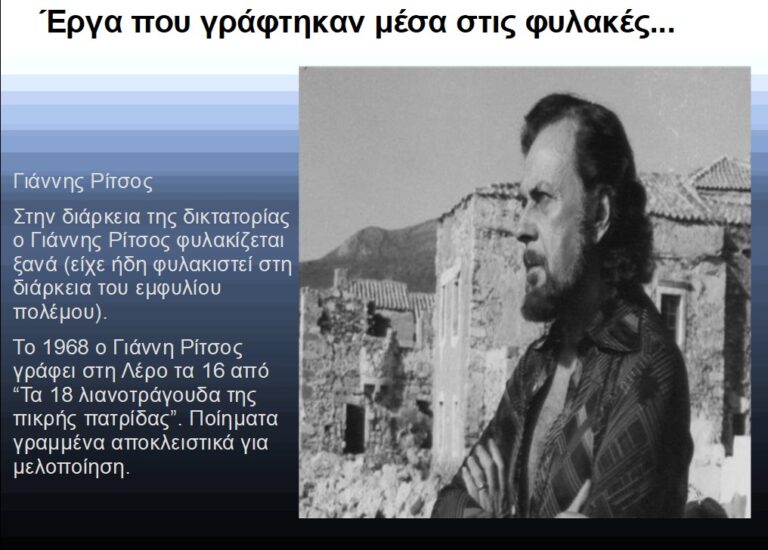 Έργα που γράφτηκαν μέσα στις φυλακές...

Γιάννης Ρίτσος

Στην διάρκεια της δικτατορίας ο Γιάννης Ρίτσος φυλακίζεται ξανά (είχε ήδη φυλακιστεί στη διάρκεια του εμφυλίου πολέμου).

Το 1968 ο Γιάννη Ρίτσος γράφει στη Λέρο τα 16 από “Τα 18 λιανοτράγουδα της πικρής πατρίδας”. Ποίηματα γραμμένα αποκλειστικά για μελοποίηση.